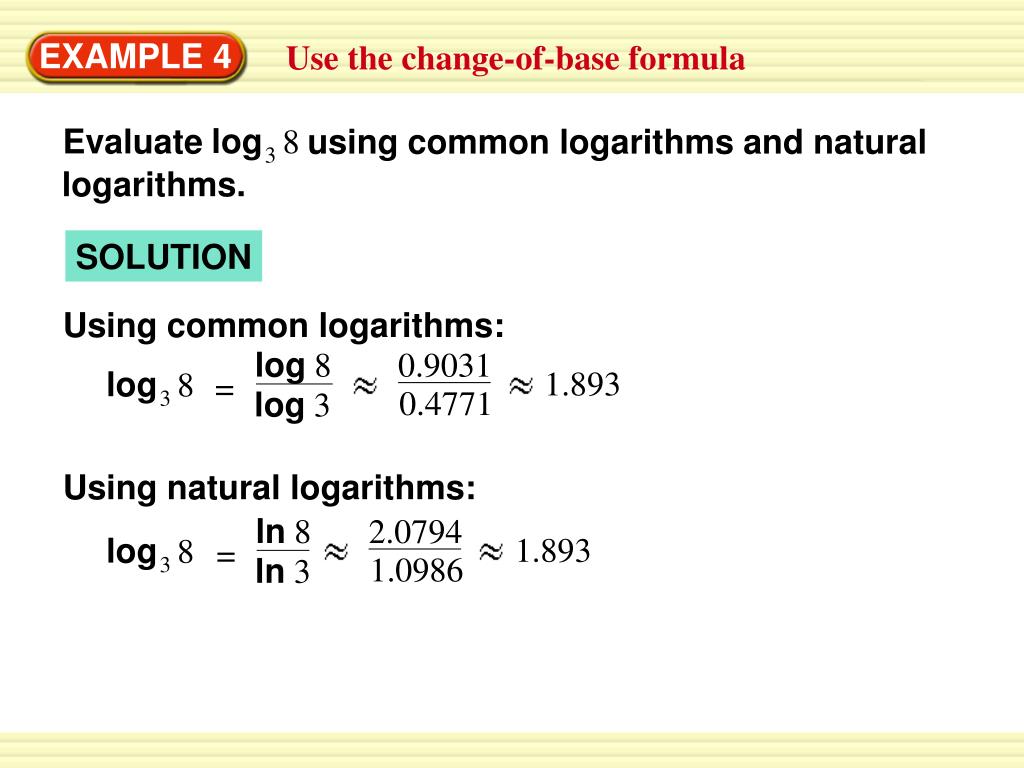 EXAMPLE 4

Use the change-of-base formula

Evaluate $\log_3 8$ using common logarithms and natural logarithms.

SOLUTION

Using common logarithms:

$\log_3 8 = \frac{\log 8}{\log 3} \approx \frac{0.9031}{0.4771} \approx 1.893$

Using natural logarithms:

$\log_3 8 = \frac{\ln 8}{\ln 3} \approx \frac{2.0794}{1.0986} \approx 1.893$